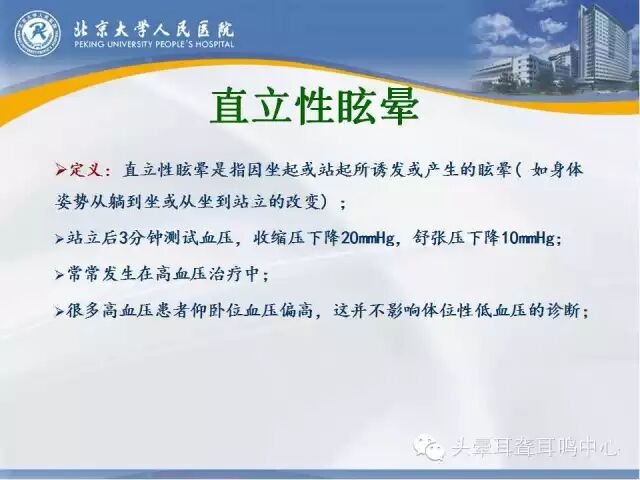 北京大学人民医院
PEKING UNIVERSITY PEOPLE'S HOSPITAL

直立性眩晕

➢定义：直立性眩晕是指因坐起或站起所诱发或产生的眩晕（如身体姿势从躺到坐或从坐到站立的改变）；

➢站立后3分钟测试血压，收缩压下降20mmHg，舒张压下降10mmHg；

➢常常发生在高血压治疗中；

➢很多高血压患者仰卧位血压偏高，这并不影响体位性低血压的诊断；

头晕耳聋耳鸣中心